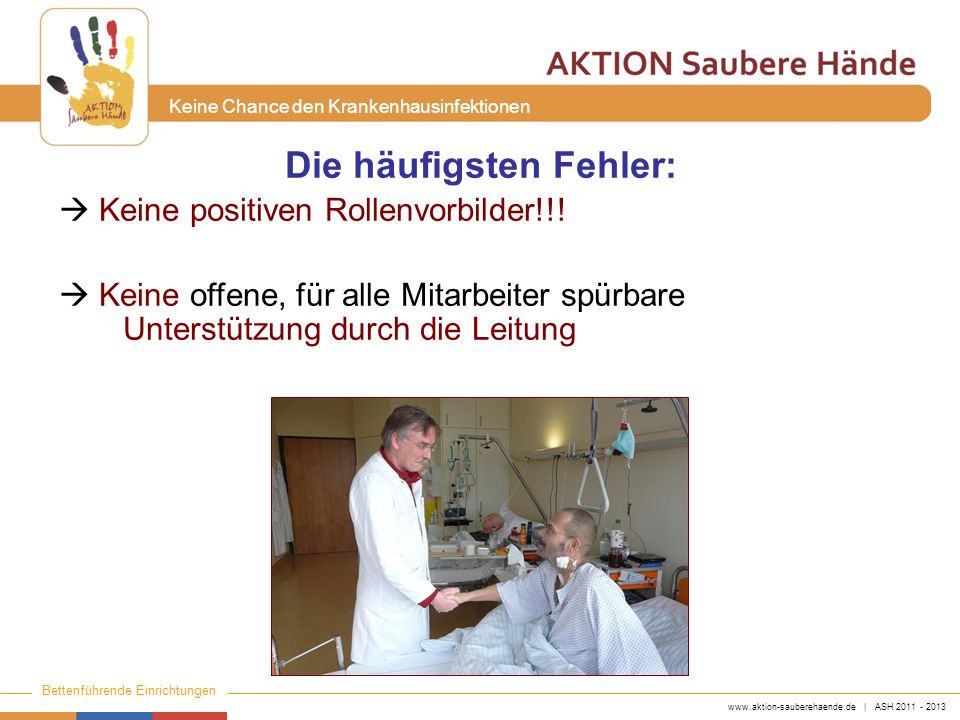 AKTION Saubere Hände

AKTION Saubere Hände

Keine Chance den Krankenhausinfektionen

Die häufigsten Fehler:

→ Keine positiven Rollenvorbilder!!!

→ Keine offene, für alle Mitarbeiter spürbare Unterstützung durch die Leitung

Bettenführende Einrichtungen

www.aktion-sauberehaende.de | ASH 2011 - 2013